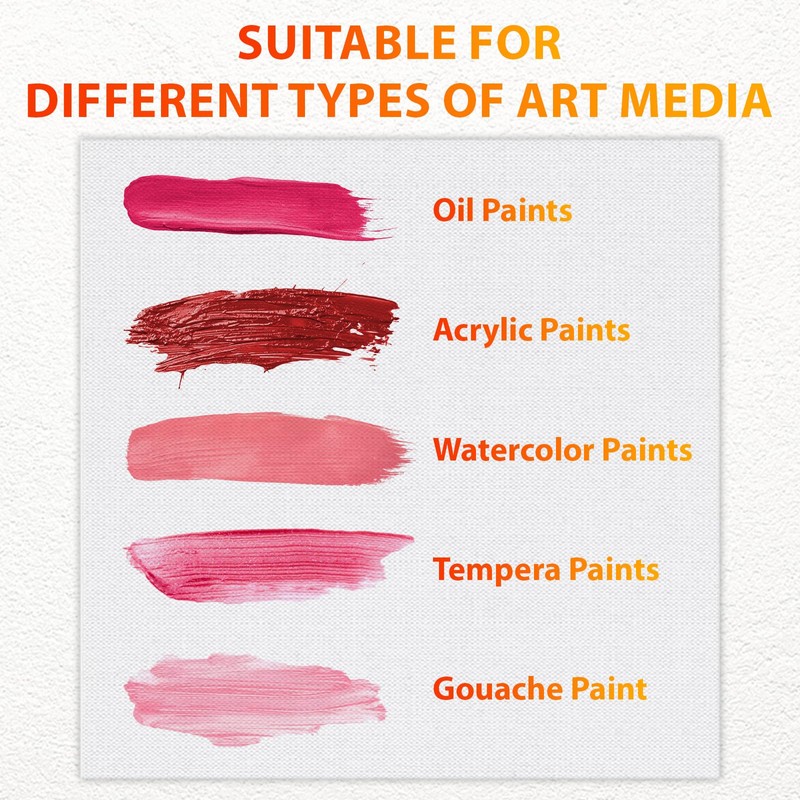 SUITABLE FOR
DIFFERENT TYPES OF ART MEDIA

Oil Paints

Acrylic Paints

Watercolor Paints

Tempera Paints

Gouache Paint